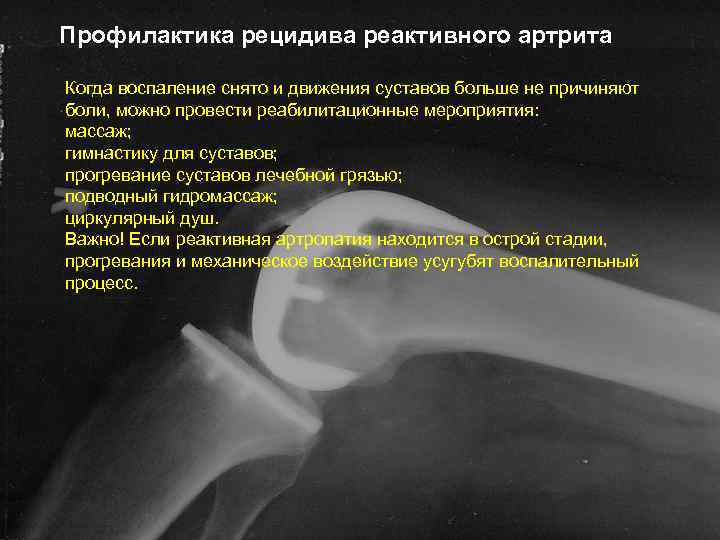 Профилактика рецидива реактивного артрита

Когда воспаление снято и движения суставов больше не причиняют боли, можно провести реабилитационные мероприятия:
массаж;
гимнастику для суставов;
прогревание суставов лечебной грязью;
подводный гидромассаж;
циркулярный душ.
Важно! Если реактивная артропатия находится в острой стадии, прогревания и механическое воздействие усугубят воспалительный процесс.